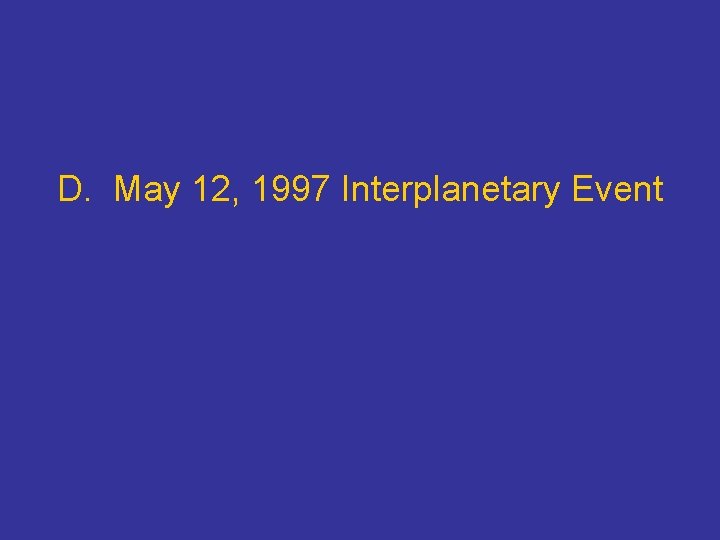 D. May 12, 1997 Interplanetary Event